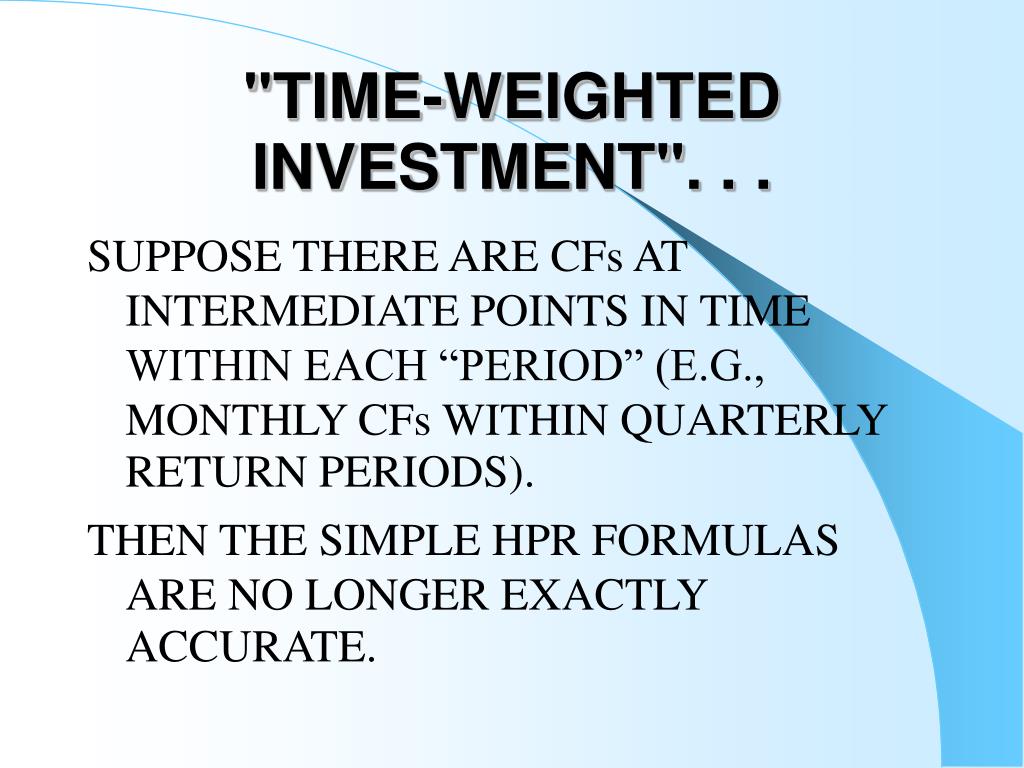 "TIME-WEIGHTED INVESTMENT". . .

SUPPOSE THERE ARE CFs AT INTERMEDIATE POINTS IN TIME WITHIN EACH “PERIOD” (E.G., MONTHLY CFs WITHIN QUARTERLY RETURN PERIODS).

THEN THE SIMPLE HPR FORMULAS ARE NO LONGER EXACTLY ACCURATE.